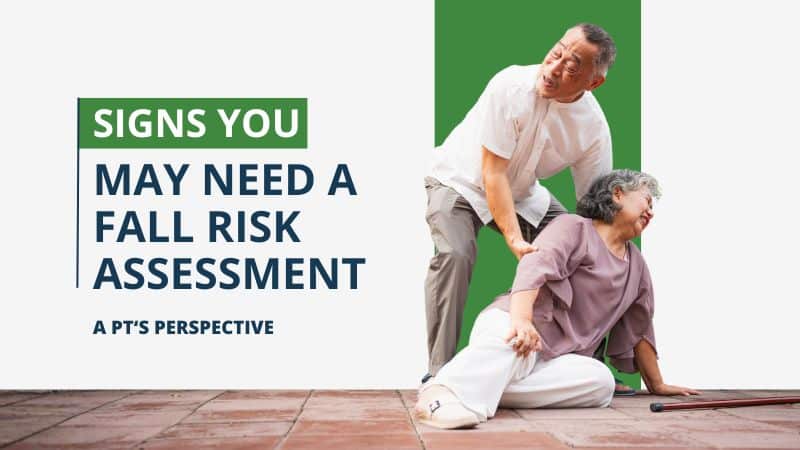 SIGNS YOU

MAY NEED A FALL RISK ASSESSMENT

A PT'S PERSPECTIVE